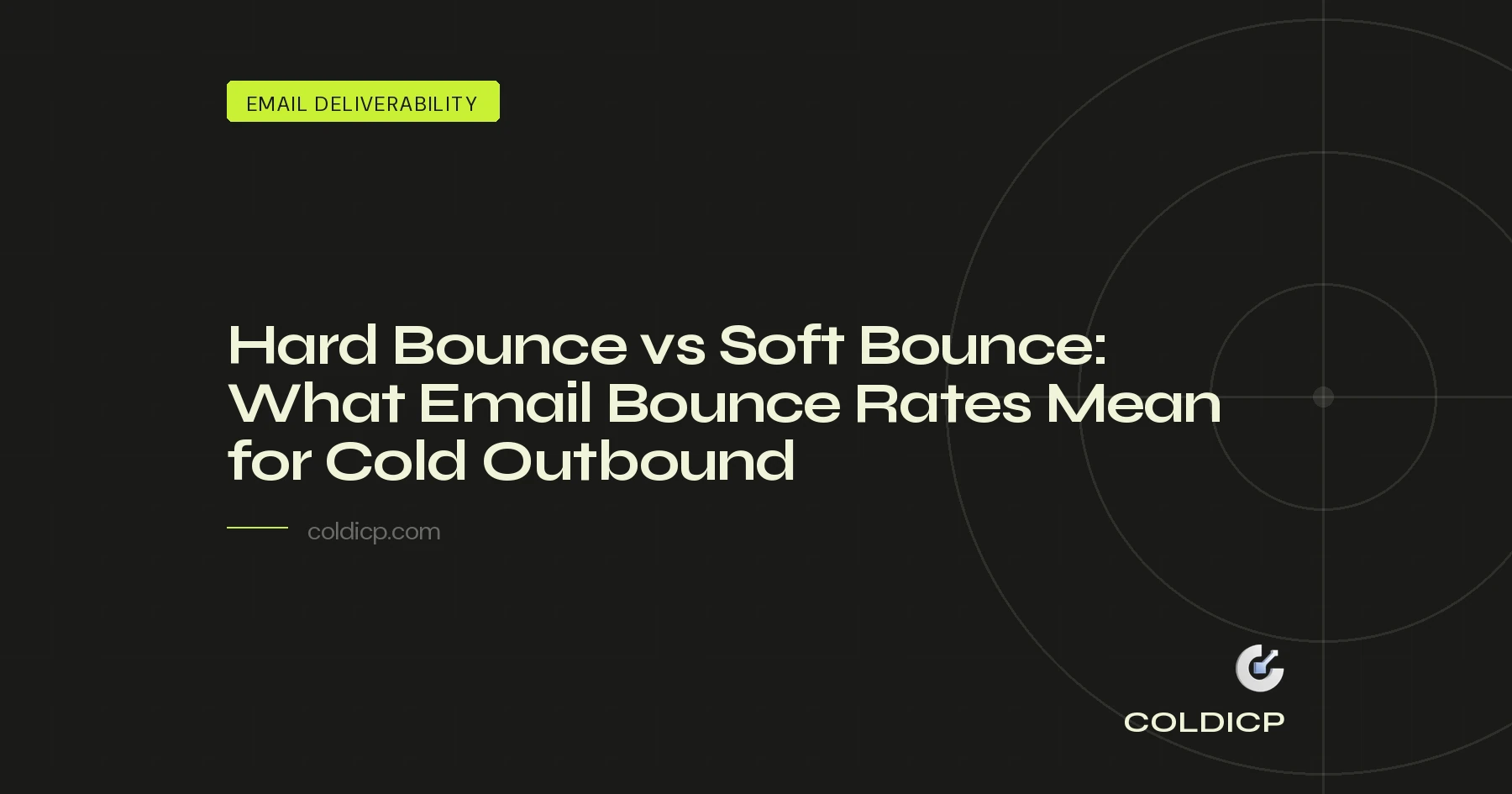 EMAIL DELIVERABILITY

Hard Bounce vs Soft Bounce: What Email Bounce Rates Mean for Cold Outbound

coldicp.com

COLDICP